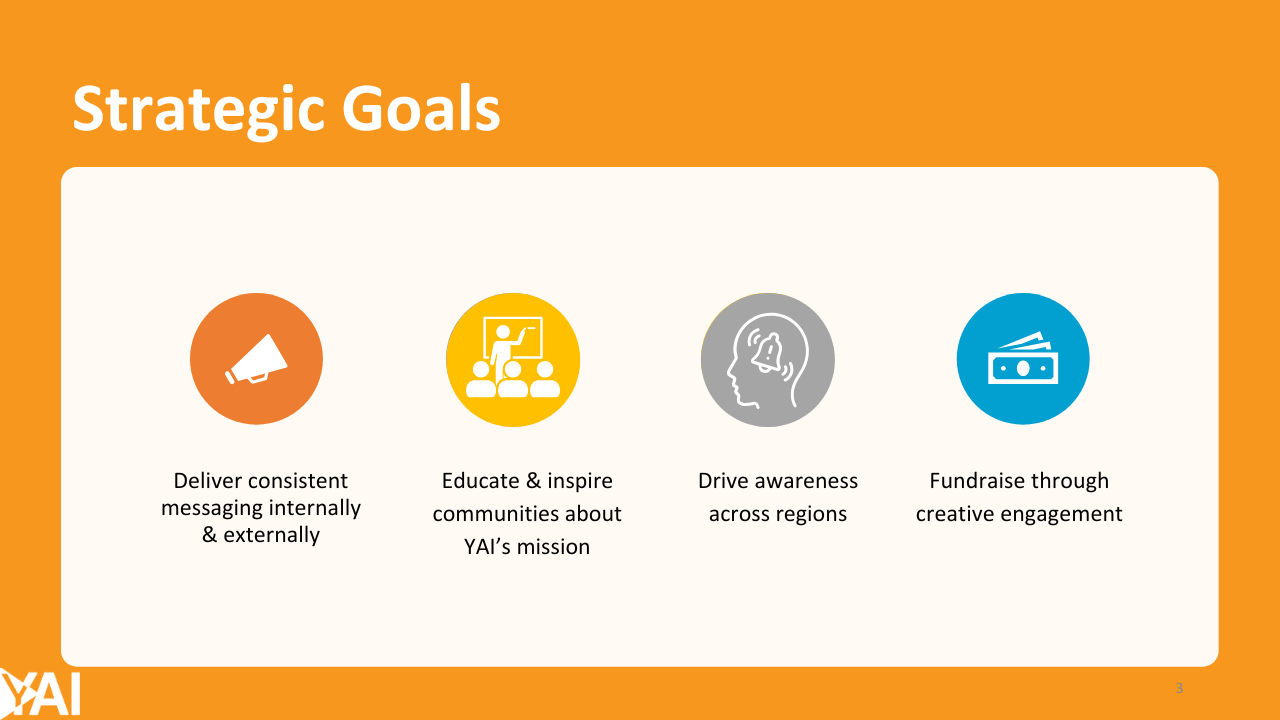 Strategic Goals

Deliver consistent messaging internally & externally

Educate & inspire communities about YAI's mission

Drive awareness across regions

Fundraise through creative engagement

YAI

3